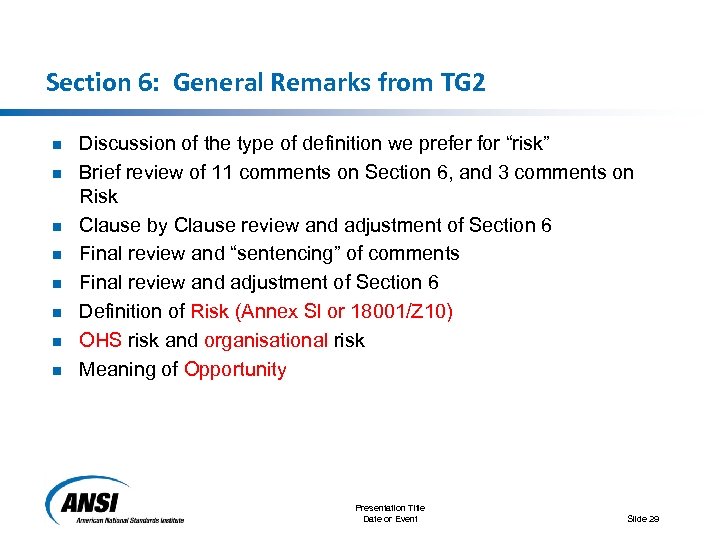 Section 6: General Remarks from TG2

- Discussion of the type of definition we prefer for “risk”
- Brief review of 11 comments on Section 6, and 3 comments on Risk
- Clause by Clause review and adjustment of Section 6
- Final review and “sentencing” of comments
- Final review and adjustment of Section 6
- Definition of Risk (Annex SI or 18001/Z10)
- OHS risk and organisational risk
- Meaning of Opportunity

ANSI
American National Standards Institute

Presentation Title
Date or Event

Slide 29